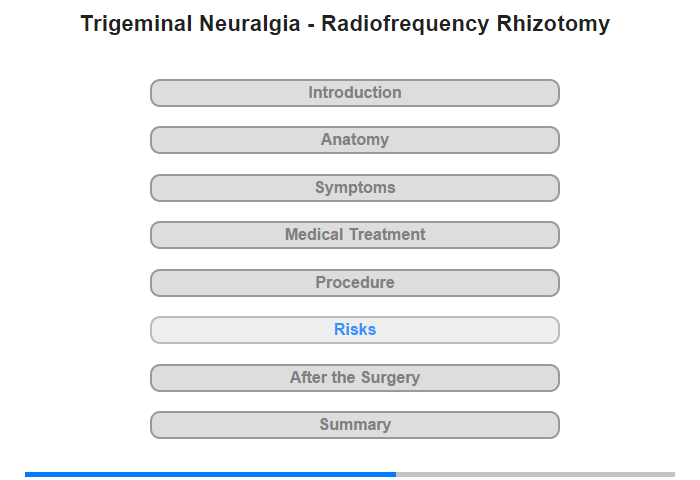 Trigeminal Neuralgia - Radiofrequency Rhizotomy

Introduction

Anatomy

Symptoms

Medical Treatment

Procedure

Risks

After the Surgery

Summary